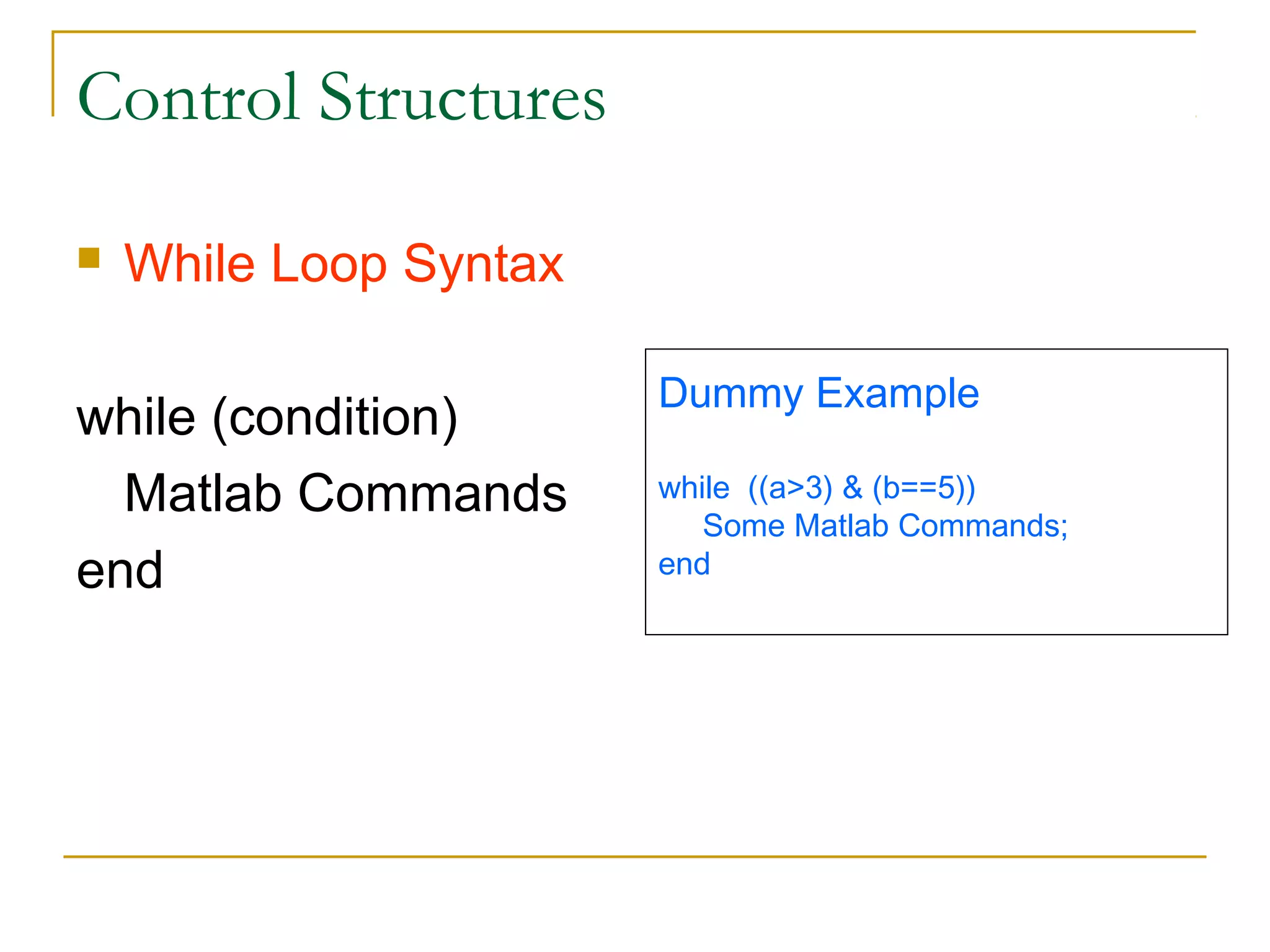 Control Structures

While Loop Syntax

while (condition)
Matlab Commands
end

Dummy Example

while ((a>3) & (b==5))
Some Matlab Commands;
end